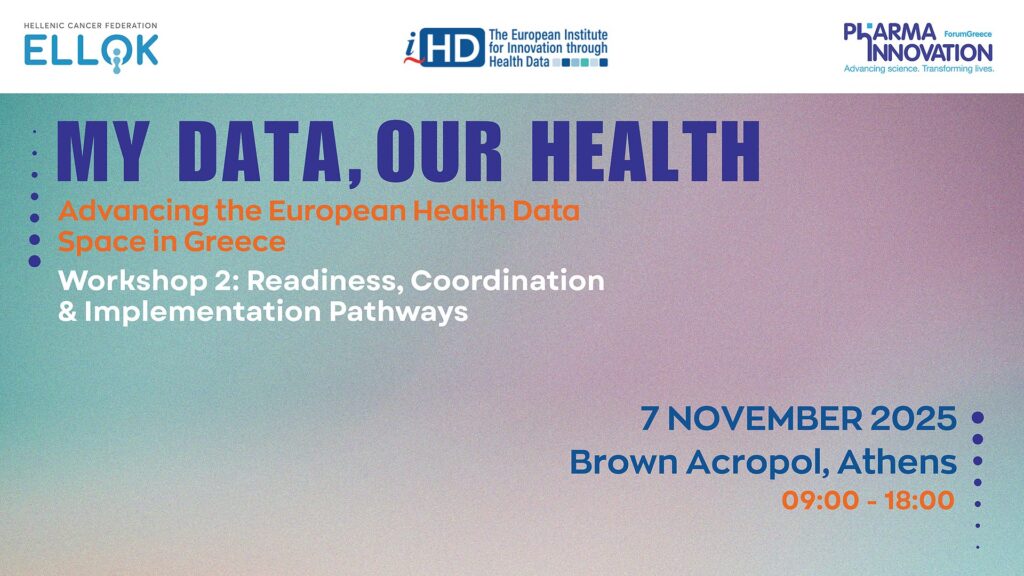 HELLENIC CANCER FEDERATION
ELLOK

iHD The European Institute for Innovation through Health Data

PHARMA INNOVATION ForumGreece
Advancing science. Transforming lives.

MY DATA, OUR HEALTH

Advancing the European Health Data Space in Greece

Workshop 2: Readiness, Coordination & Implementation Pathways

7 NOVEMBER 2025
Brown Acropol, Athens
09:00 - 18:00